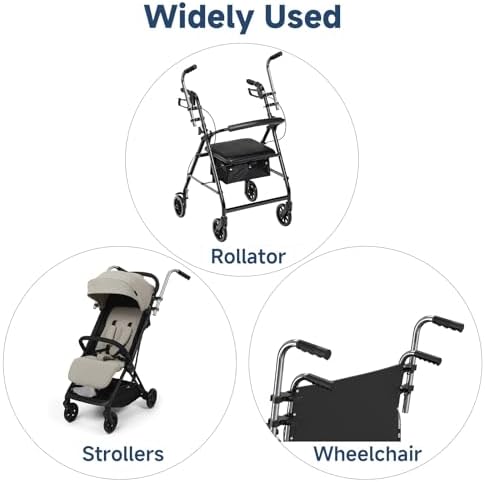 Widely Used

Rollator

Strollers

Wheelchair